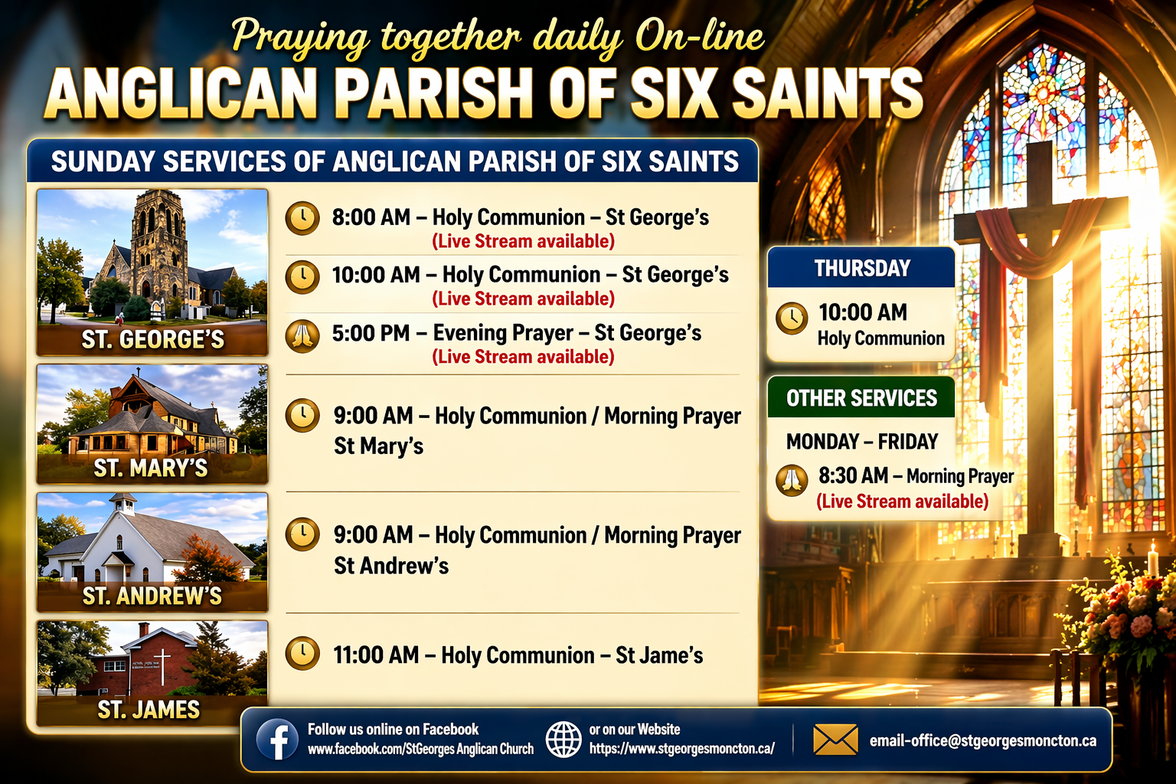 Praying together daily On-line
ANGLICAN PARISH OF SIX SAINTS

SUNDAY SERVICES OF ANGLICAN PARISH OF SIX SAINTS

ST. GEORGE'S

8:00 AM – Holy Communion – St George's
(Live Stream available)

10:00 AM – Holy Communion – St George's
(Live Stream available)

5:00 PM – Evening Prayer – St George's
(Live Stream available)

ST. MARY'S

9:00 AM – Holy Communion / Morning Prayer
St Mary's

ST. ANDREW'S

9:00 AM – Holy Communion / Morning Prayer
St Andrew's

ST. JAMES

11:00 AM – Holy Communion – St Jame's

THURSDAY

10:00 AM
Holy Communion

OTHER SERVICES

MONDAY – FRIDAY

8:30 AM – Morning Prayer
(Live Stream available)

Follow us online on Facebook
www.facebook.com/StGeorges Anglican Church

or on our Website
https://www.stgeorgesmoncton.ca/

email-office@stgeorgesmoncton.ca